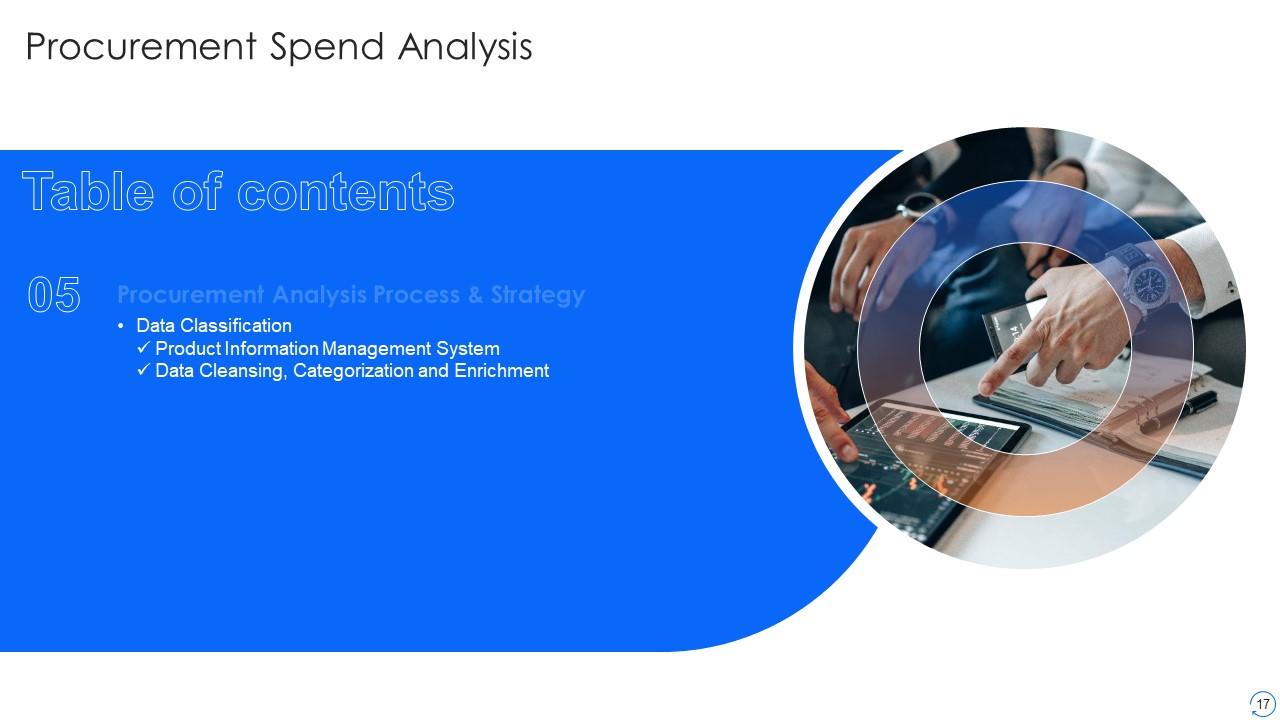 Procurement Spend Analysis

Table of contents

05

Procurement Analysis Process & Strategy

• Data Classification
✓ Product Information Management System
✓ Data Cleansing, Categorization and Enrichment

17